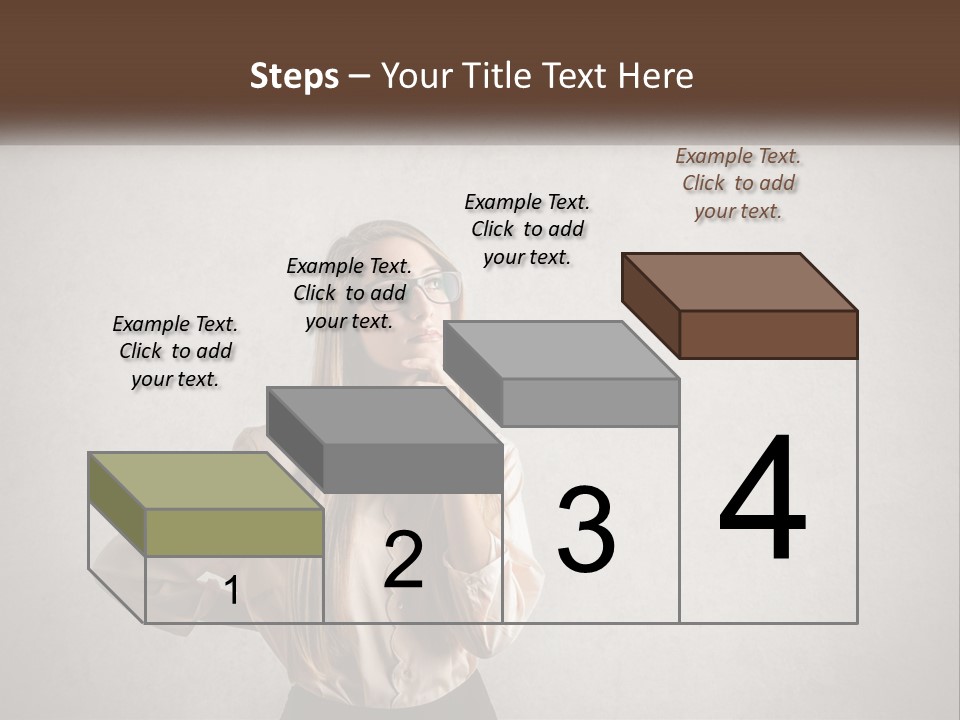 Steps – Your Title Text Here

Example Text. Click to add your text.

Example Text. Click to add your text.

Example Text. Click to add your text.

Example Text. Click to add your text.

1

2

3

4